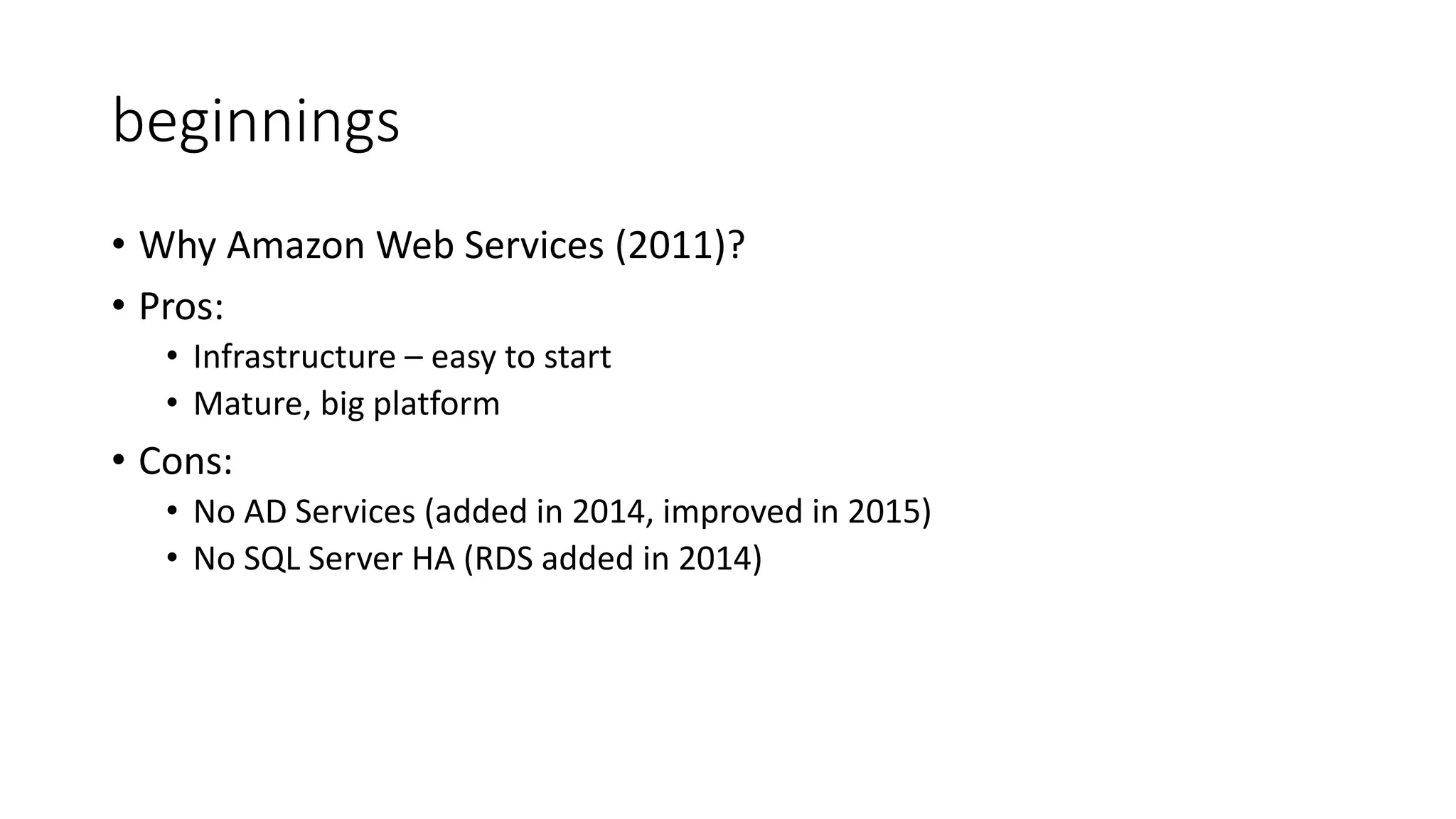 beginnings

• Why Amazon Web Services (2011)?
• Pros:
  • Infrastructure – easy to start
  • Mature, big platform
• Cons:
  • No AD Services (added in 2014, improved in 2015)
  • No SQL Server HA (RDS added in 2014)